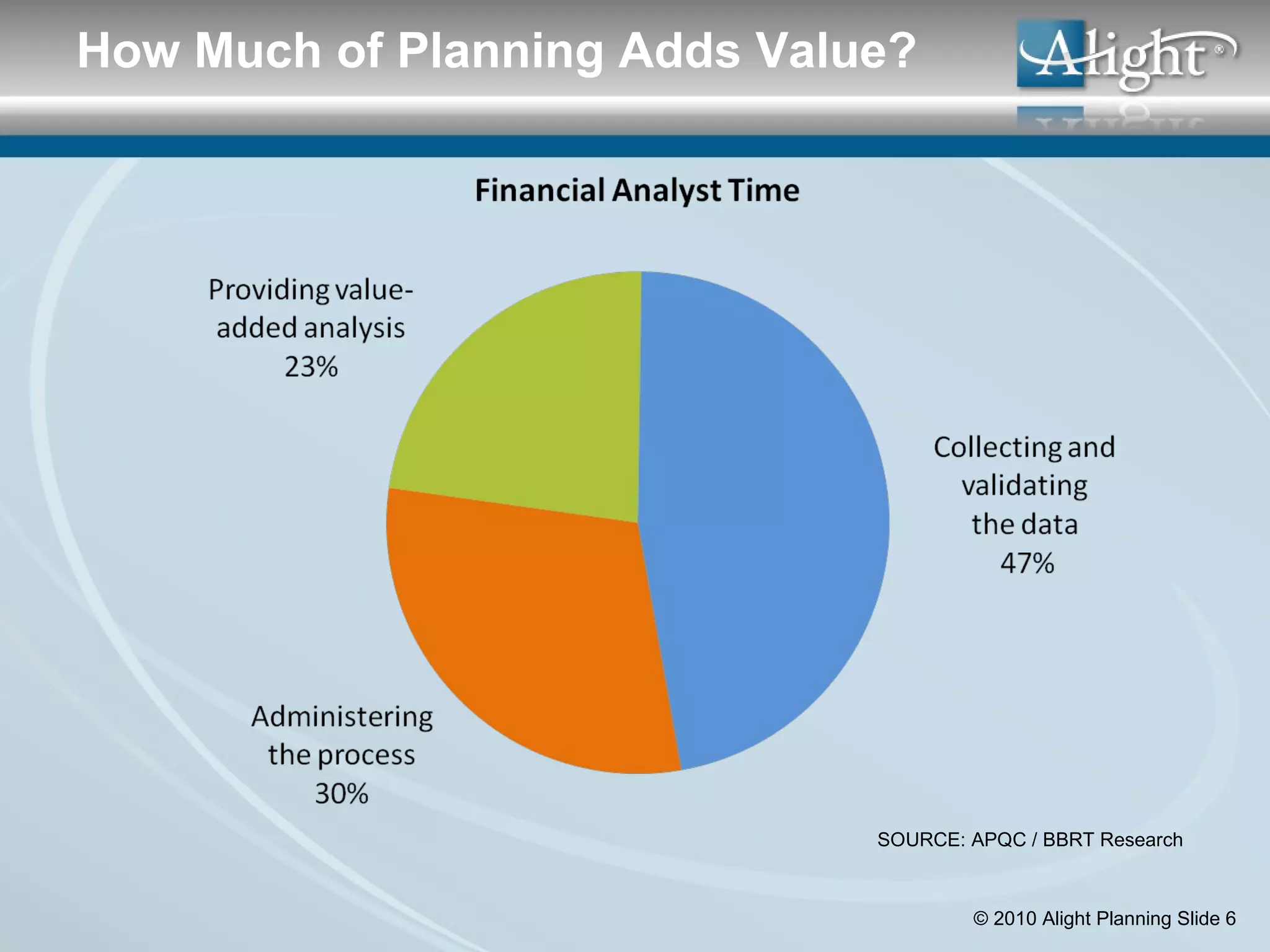 How Much of Planning Adds Value?

Alight®

Financial Analyst Time

Providing value-added analysis 23%

Collecting and validating the data 47%

Administering the process 30%

SOURCE: APQC / BBRT Research

© 2010 Alight Planning Slide 6